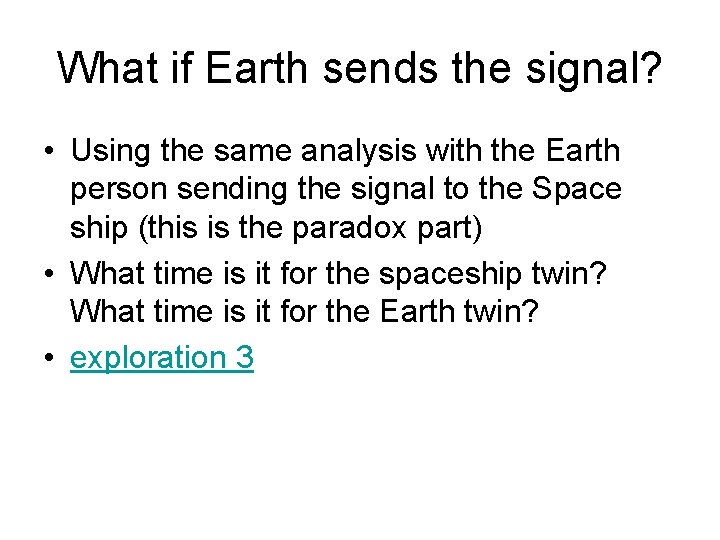 What if Earth sends the signal?

• Using the same analysis with the Earth person sending the signal to the Space ship (this is the paradox part)
• What time is it for the spaceship twin? What time is it for the Earth twin?
• exploration 3